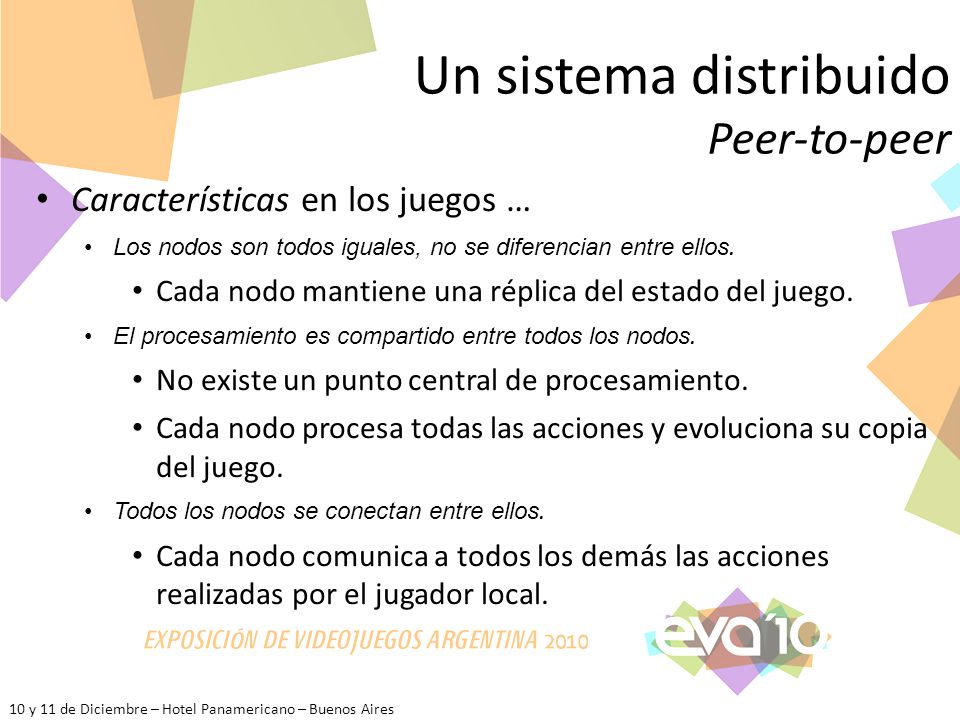 Un sistema distribuido
Peer-to-peer

• Características en los juegos …
  • Los nodos son todos iguales, no se diferencian entre ellos.
    • Cada nodo mantiene una réplica del estado del juego.
  • El procesamiento es compartido entre todos los nodos.
    • No existe un punto central de procesamiento.
    • Cada nodo procesa todas las acciones y evoluciona su copia del juego.
  • Todos los nodos se conectan entre ellos.
    • Cada nodo comunica a todos los demás las acciones realizadas por el jugador local.

EXPOSICIÓN DE VIDEOJUEGOS ARGENTINA 2010

eva'10

10 y 11 de Diciembre – Hotel Panamericano – Buenos Aires